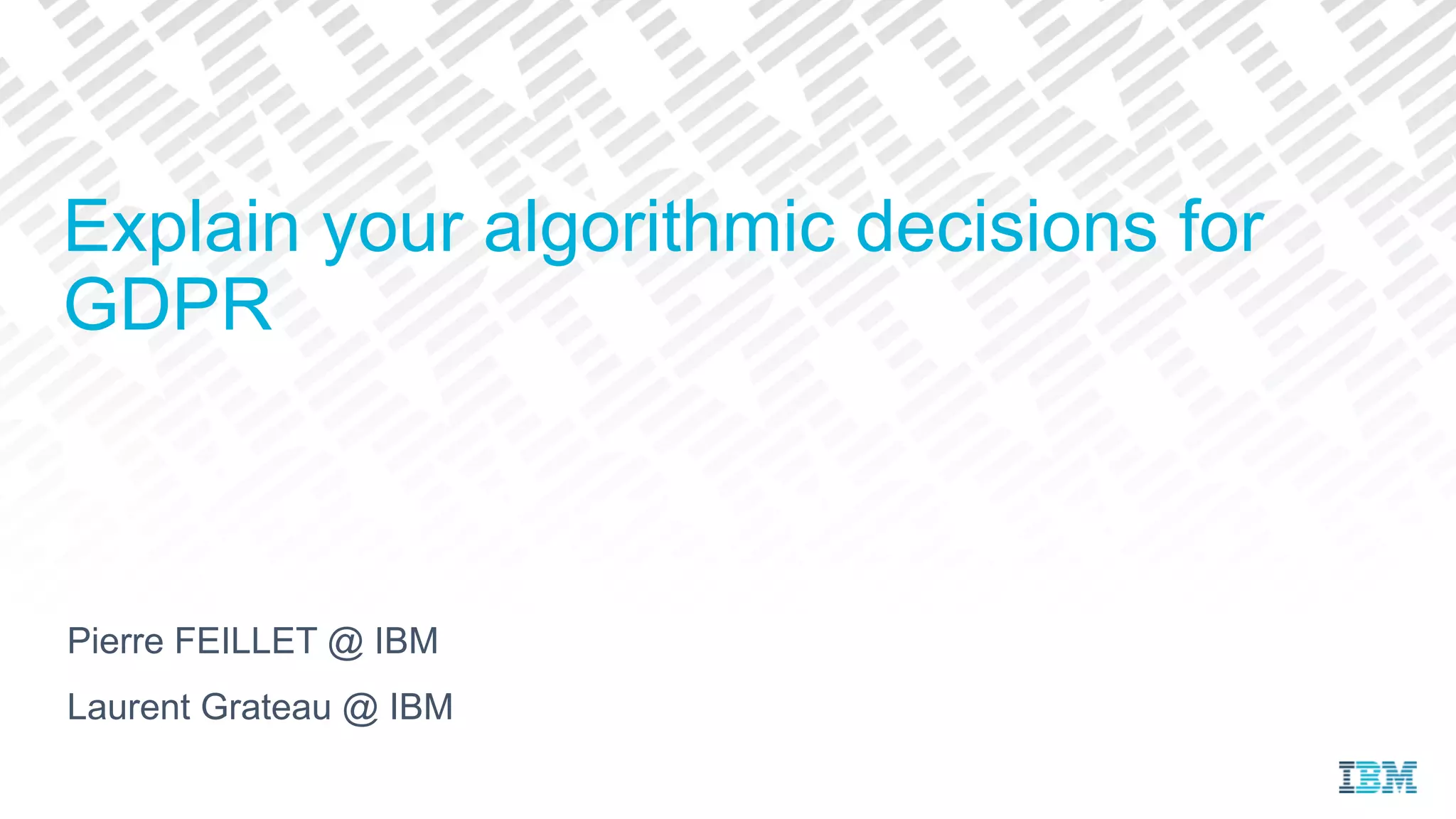 Explain your algorithmic decisions for GDPR

Pierre FEILLET @ IBM

Laurent Grateau @ IBM

IBM